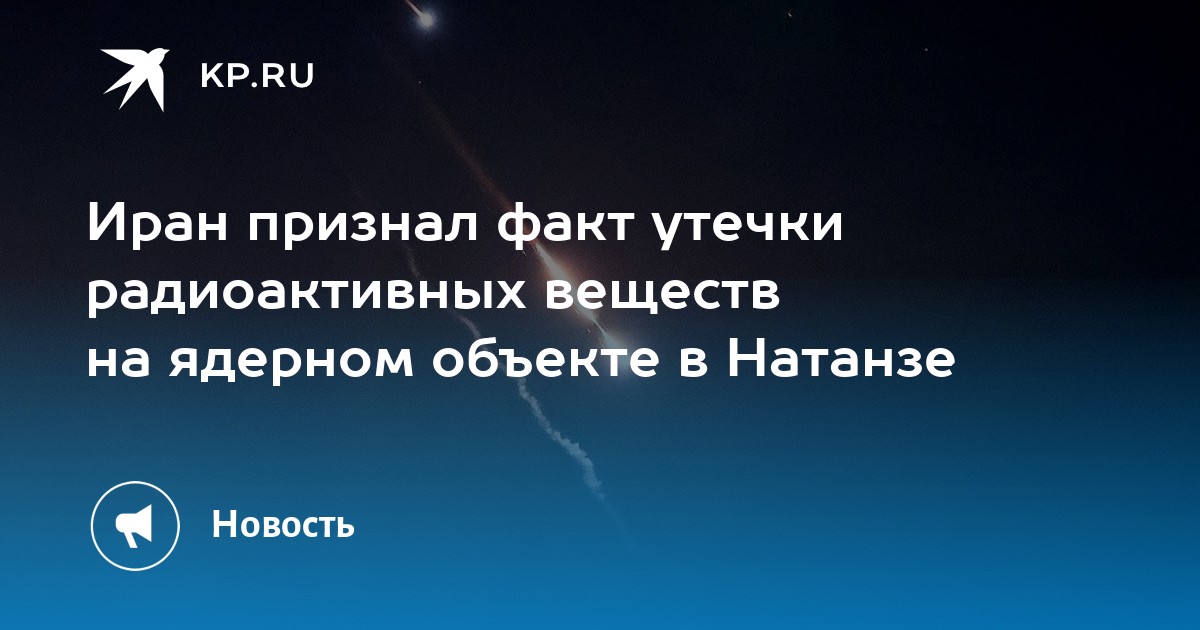 KP.RU

Иран признал факт утечки радиоактивных веществ на ядерном объекте в Натанзе

Новость